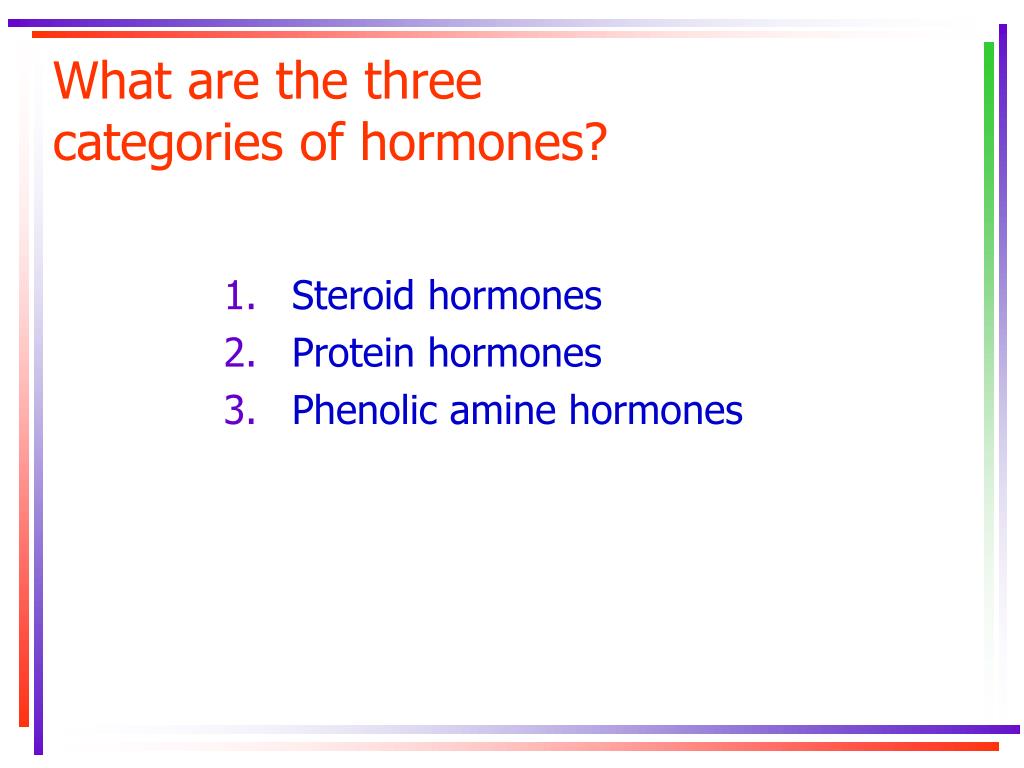 What are the three categories of hormones?

1. Steroid hormones
2. Protein hormones
3. Phenolic amine hormones